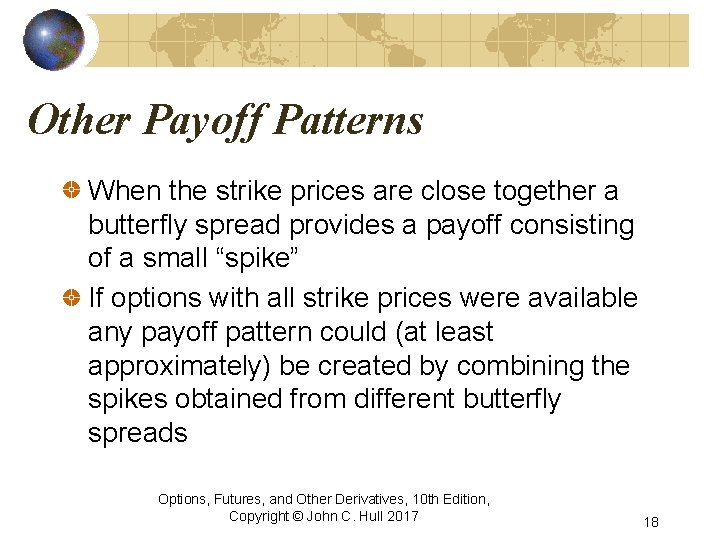 Other Payoff Patterns

When the strike prices are close together a butterfly spread provides a payoff consisting of a small “spike”

If options with all strike prices were available any payoff pattern could (at least approximately) be created by combining the spikes obtained from different butterfly spreads

Options, Futures, and Other Derivatives, 10th Edition, Copyright © John C. Hull 2017

18